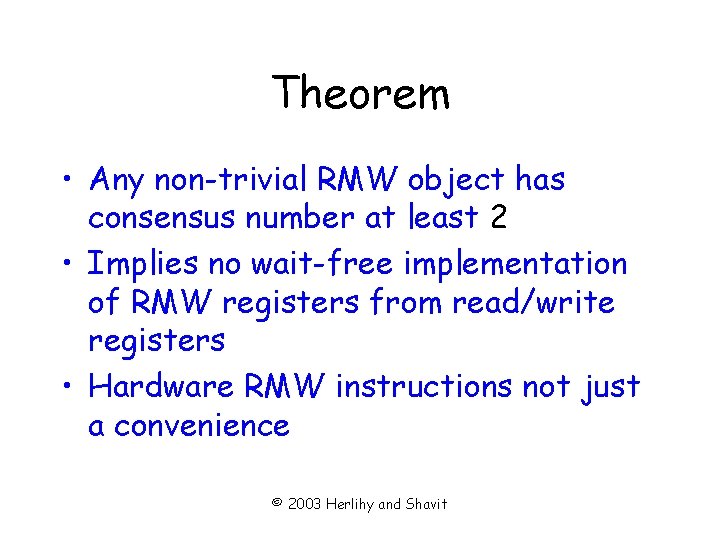 Theorem

• Any non-trivial RMW object has consensus number at least 2
• Implies no wait-free implementation of RMW registers from read/write registers
• Hardware RMW instructions not just a convenience

© 2003 Herlihy and Shavit